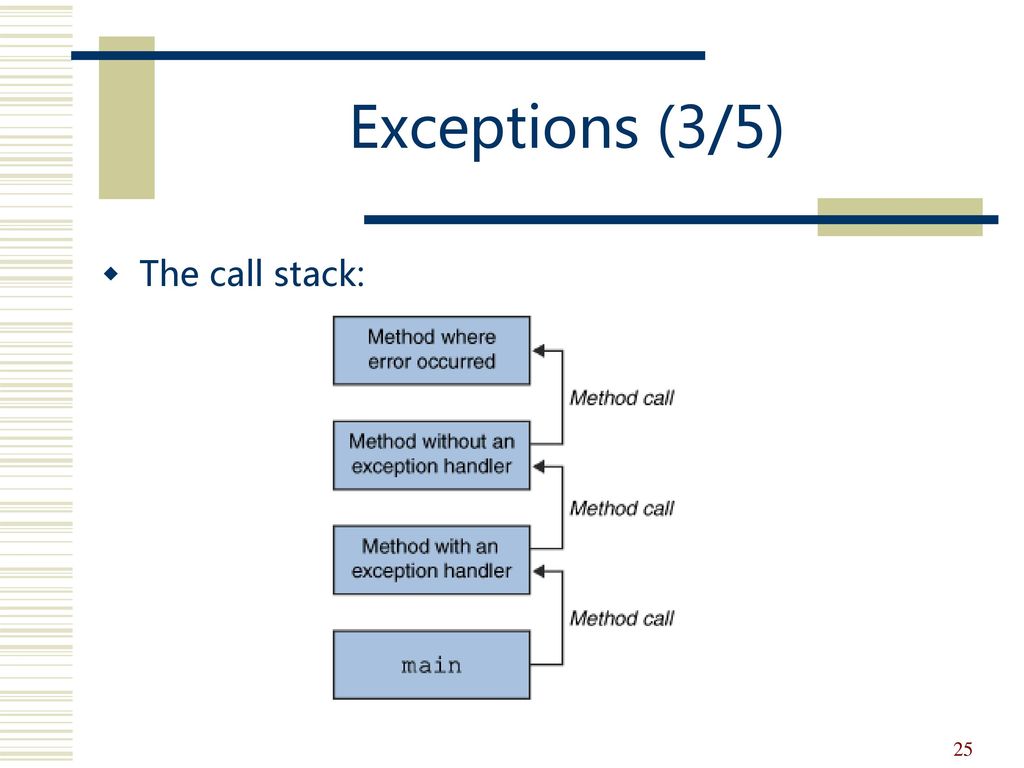 Exceptions (3/5)

The call stack:

Method where error occurred

Method call

Method without an exception handler

Method call

Method with an exception handler

Method call

main

25